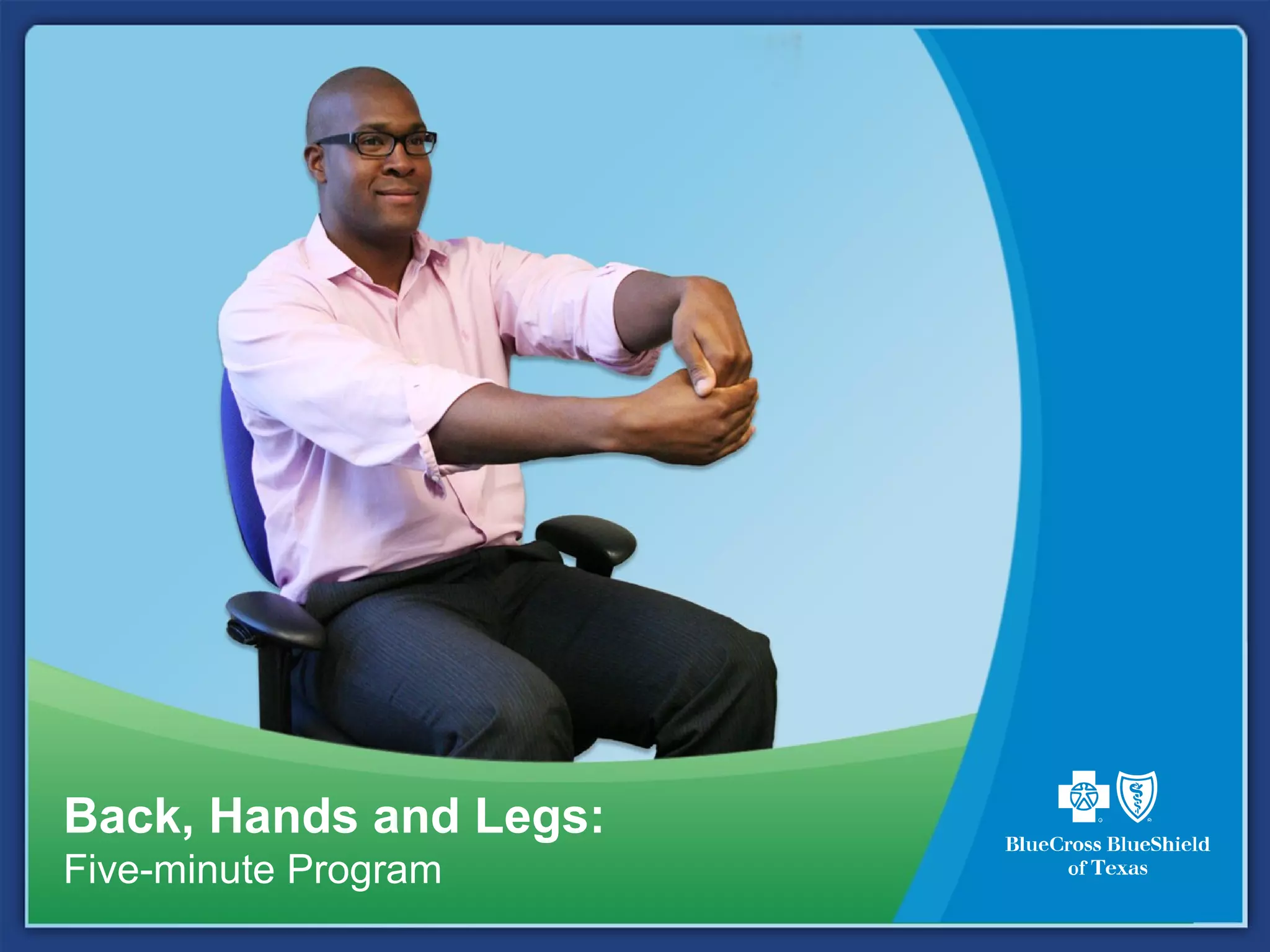 Back, Hands and Legs:
Five-minute Program

BlueCross BlueShield of Texas